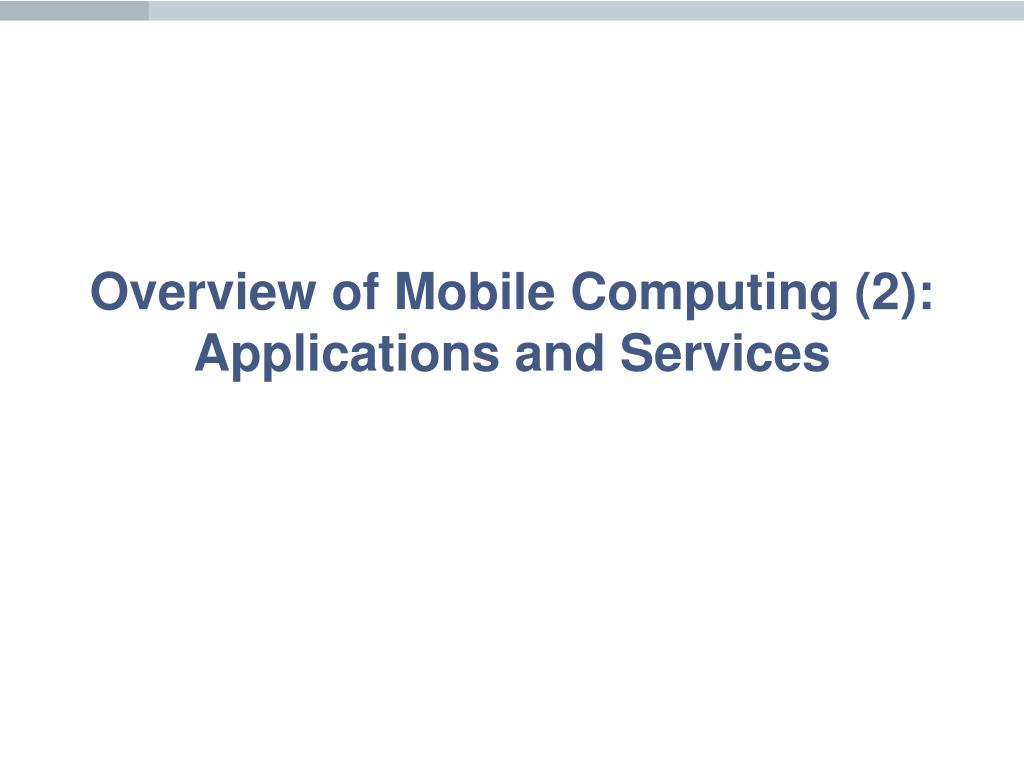 Overview of Mobile Computing (2): Applications and Services